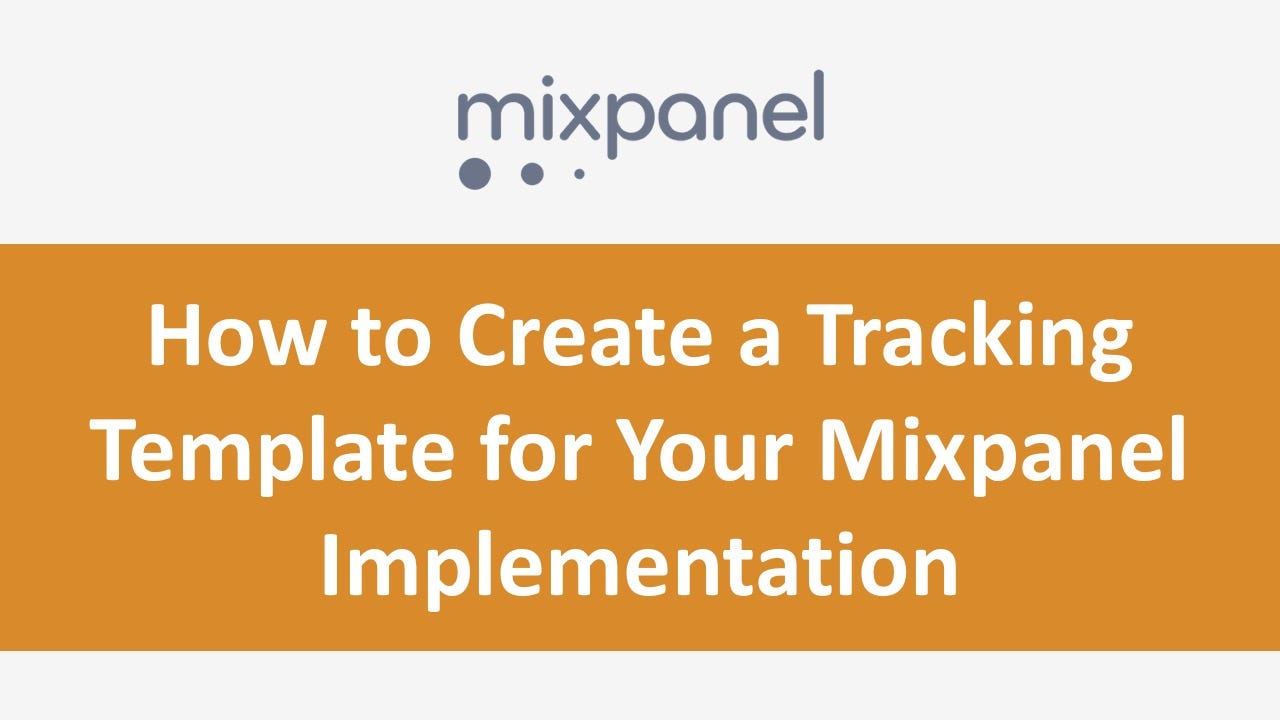 mixpanel

How to Create a Tracking Template for Your Mixpanel Implementation